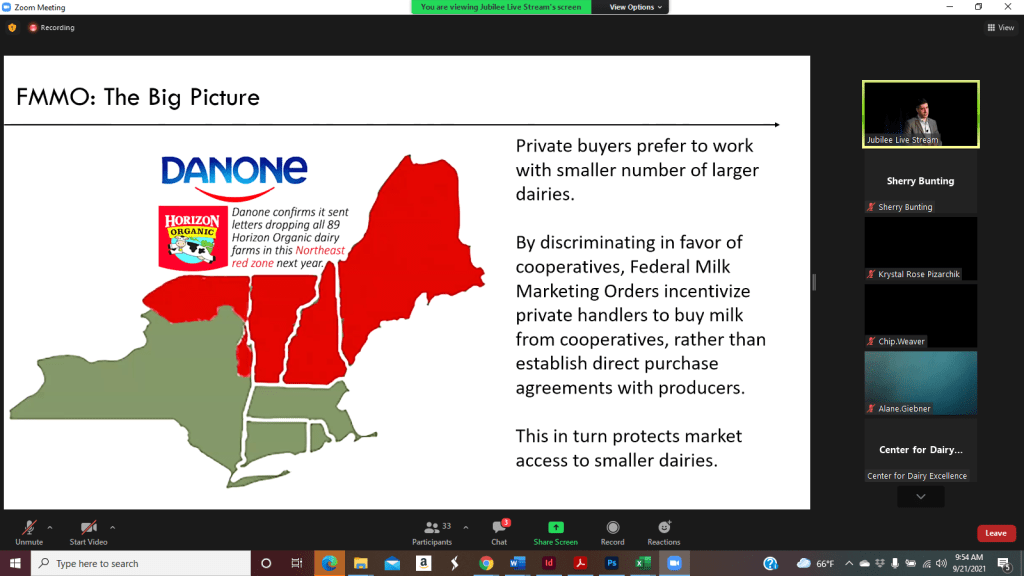 Zoom Meeting

You are viewing Jubilee Live Stream's screen

View Options

Recording

View

FMMO: The Big Picture

DANONE

HORIZON ORGANIC

Danone confirms it sent letters dropping all 89 Horizon Organic dairy farms in this Northeast red zone next year

Private buyers prefer to work with smaller number of larger dairies.

By discriminating in favor of cooperatives, Federal Milk Marketing Orders incentivize private handlers to buy milk from cooperatives, rather than establish direct purchase agreements with producers.

This in turn protects market access to smaller dairies.

Jubilee Live Stream

Sherry Bunting

Sherry Bunting

Krystal Rose Pizarchik

Chip.Weaver

Alane.Giebner

Center for Dairy...

Center for Dairy Excellence

Unmute

Start Video

33

Participants

3

Chat

Share Screen

Record

Reactions

Leave

Type here to search

66°F

9:54 AM

9/21/2021